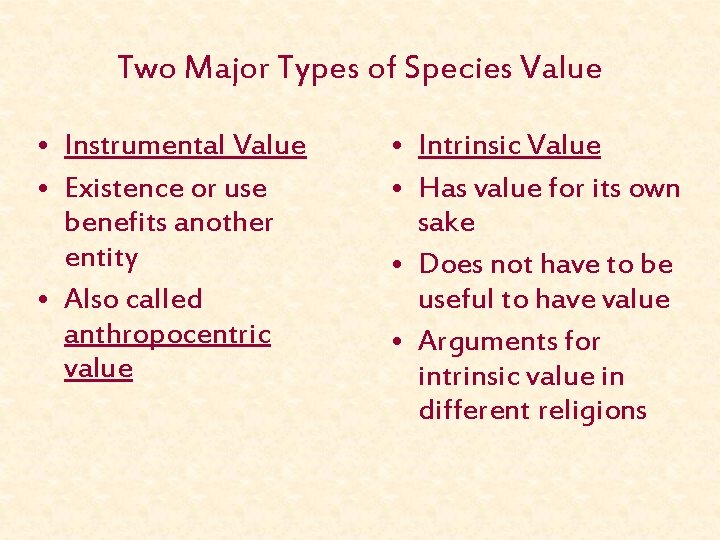 Two Major Types of Species Value

• Instrumental Value
• Existence or use benefits another entity
• Also called anthropocentric value

• Intrinsic Value
• Has value for its own sake
• Does not have to be useful to have value
• Arguments for intrinsic value in different religions